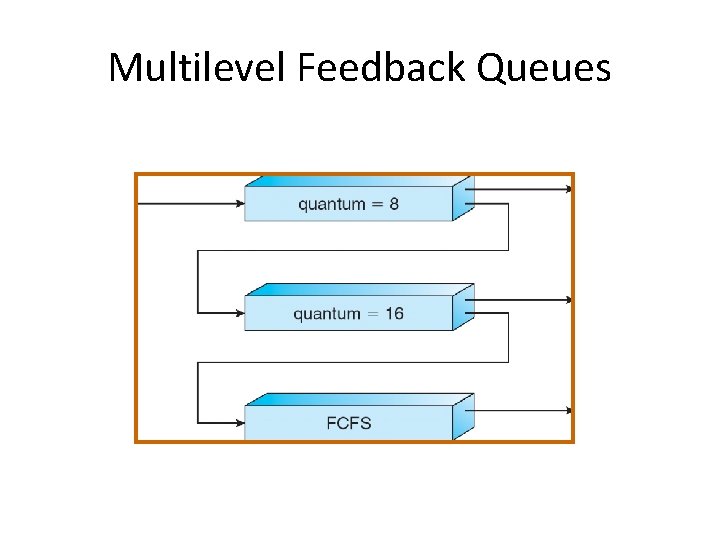 Multilevel Feedback Queues

quantum = 8

quantum = 16

FCFS